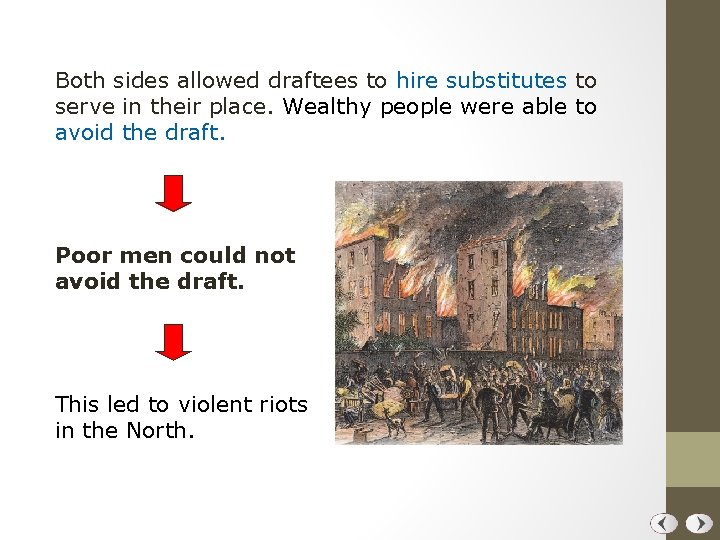 Both sides allowed draftees to hire substitutes to serve in their place. Wealthy people were able to avoid the draft.

Poor men could not avoid the draft.

This led to violent riots in the North.